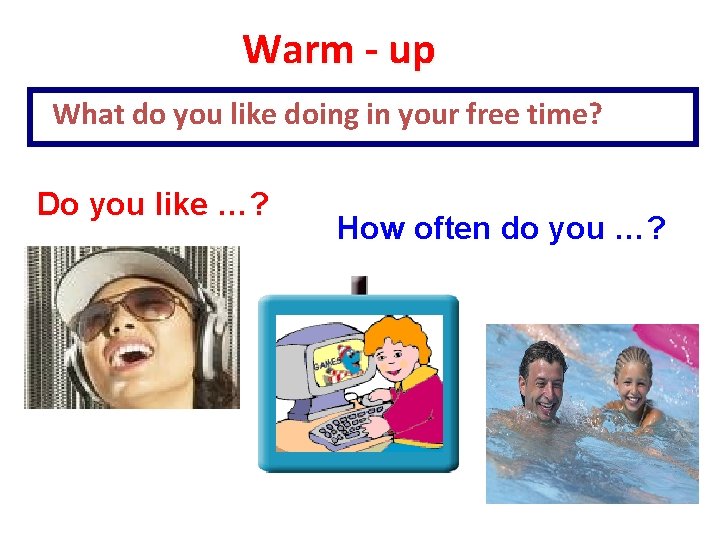 Warm - up

What do you like doing in your free time?

Do you like …?

How often do you …?

GAMES